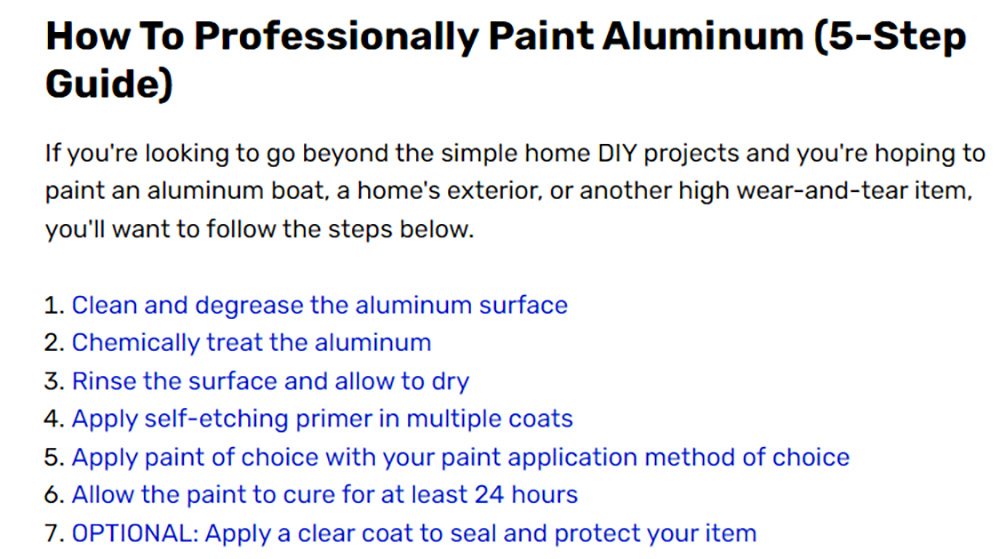 How To Professionally Paint Aluminum (5-Step Guide)

If you're looking to go beyond the simple home DIY projects and you're hoping to paint an aluminum boat, a home's exterior, or another high wear-and-tear item, you'll want to follow the steps below.

1. Clean and degrease the aluminum surface
2. Chemically treat the aluminum
3. Rinse the surface and allow to dry
4. Apply self-etching primer in multiple coats
5. Apply paint of choice with your paint application method of choice
6. Allow the paint to cure for at least 24 hours
7. OPTIONAL: Apply a clear coat to seal and protect your item